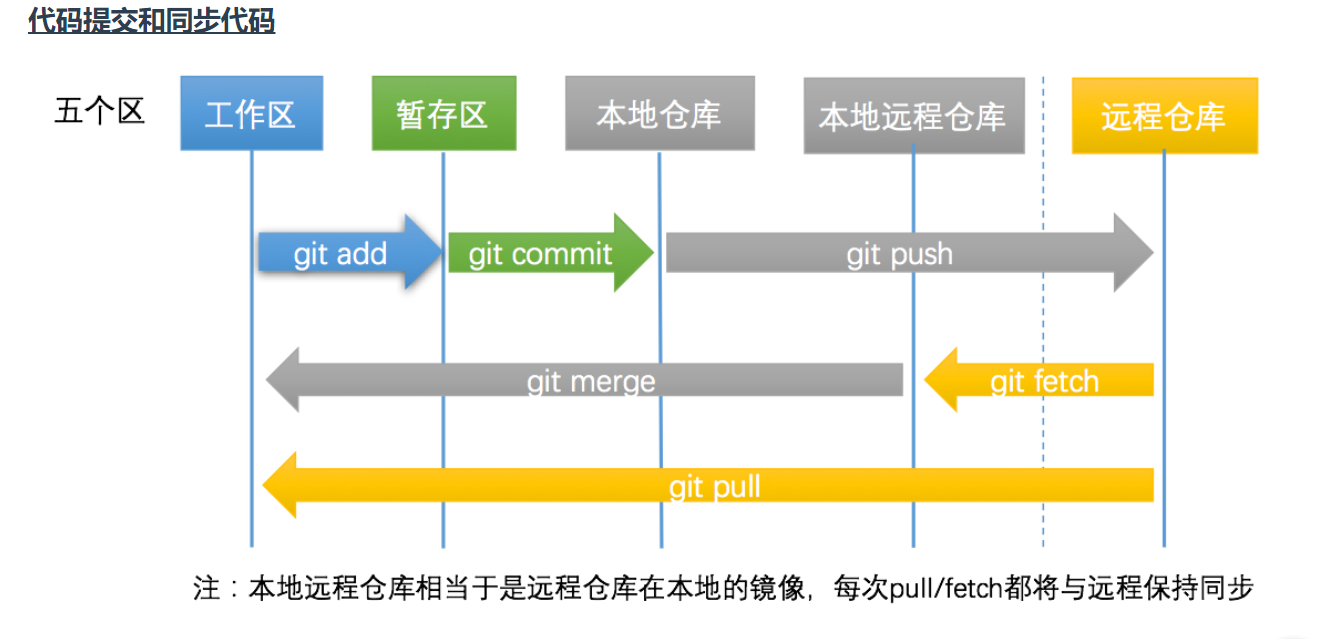 代码提交和同步代码

五个区

工作区 暂存区 本地仓库 本地远程仓库 远程仓库

git add
git commit
git push
git merge
git fetch
git pull

注：本地远程仓库相当于是远程仓库在本地的镜像，每次pull/fetch都将与远程保持同步